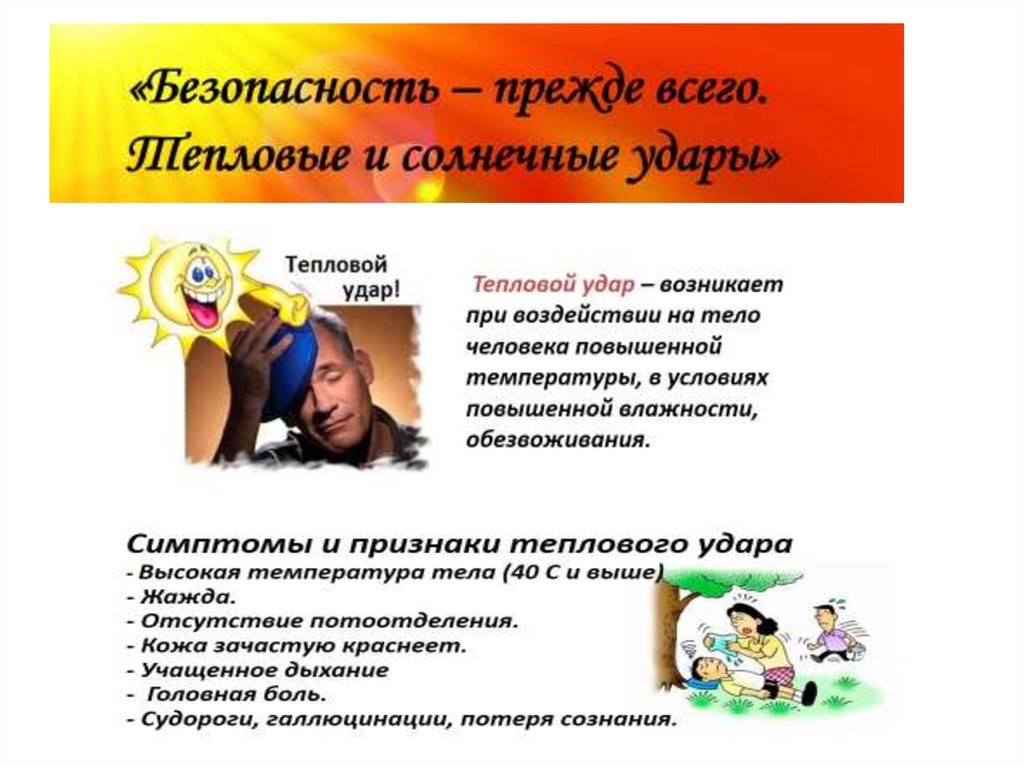 «Безопасность – прежде всего. Тепловые и солнечные удары»

Тепловой удар!

Тепловой удар – возникает при воздействии на тело человека повышенной температуры, в условиях повышенной влажности, обезвоживания.

Симптомы и признаки теплового удара
- Высокая температура тела (40 С и выше)
- Жажда.
- Отсутствие потоотделения.
- Кожа зачастую краснеет.
- Учащенное дыхание
- Головная боль.
- Судороги, галлюцинации, потеря сознания.